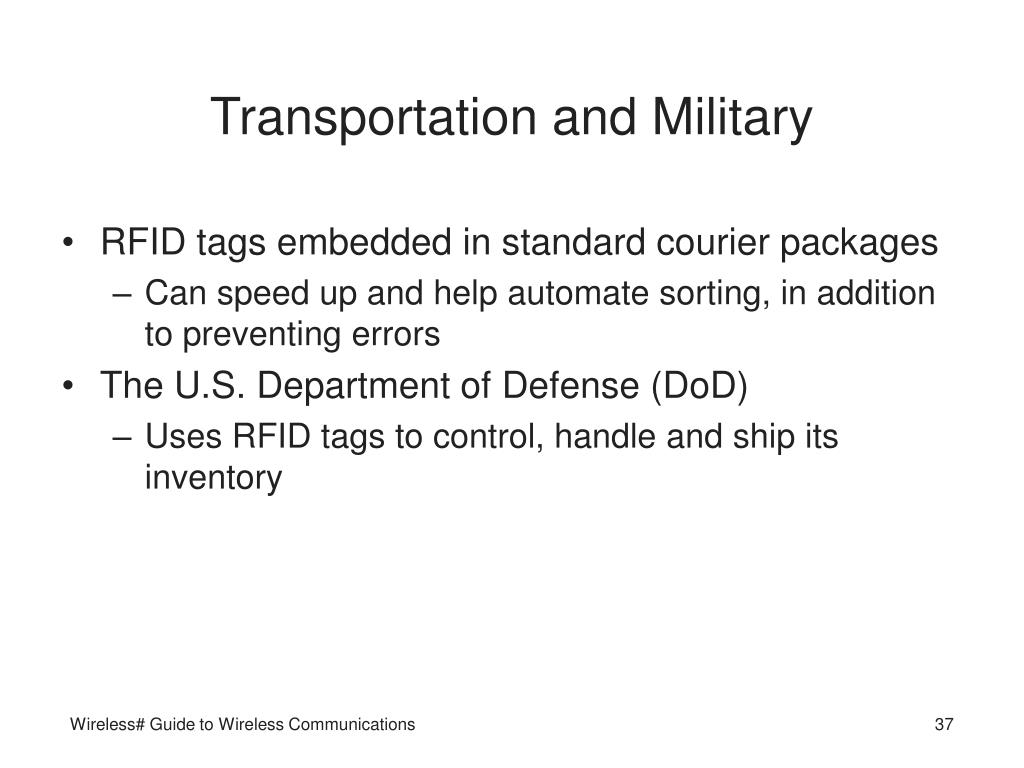 Transportation and Military

• RFID tags embedded in standard courier packages
– Can speed up and help automate sorting, in addition to preventing errors
• The U.S. Department of Defense (DoD)
– Uses RFID tags to control, handle and ship its inventory

Wireless# Guide to Wireless Communications

37